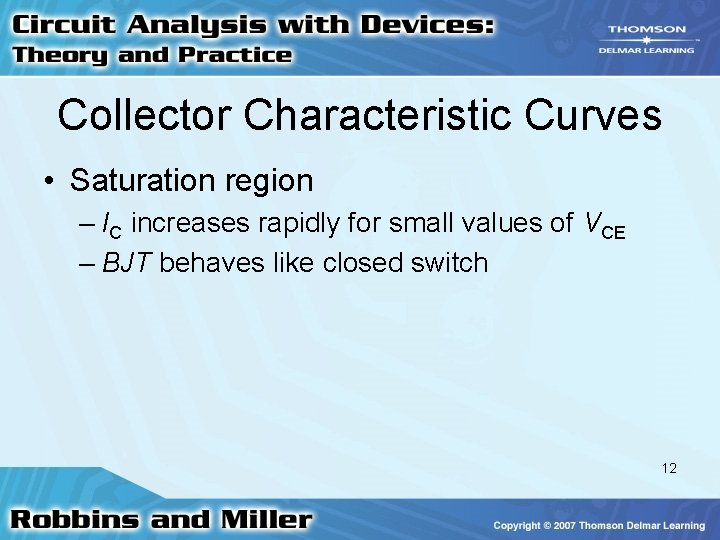 Circuit Analysis with Devices:
Theory and Practice

THOMSON
DELMAR LEARNING

Collector Characteristic Curves

• Saturation region
– $I_C$ increases rapidly for small values of $V_{CE}$
– BJT behaves like closed switch

12

Robbins and Miller

Copyright © 2007 Thomson Delmar Learning